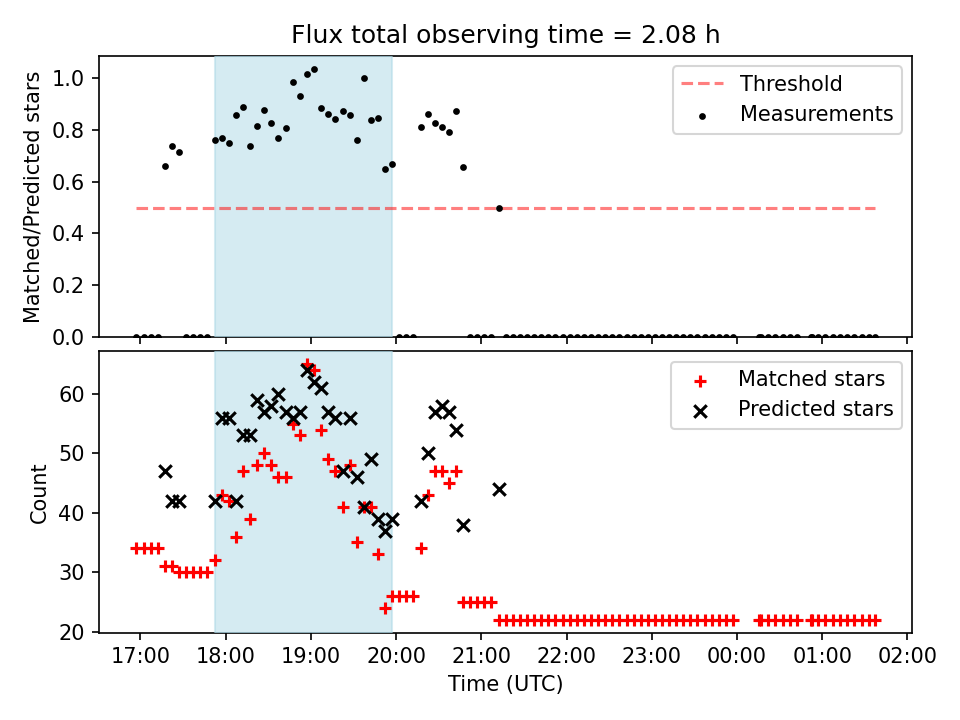 Flux total observing time = 2.08 h

Matched/Predicted stars

1.0
0.8
0.6
0.4
0.2
0.0

Threshold
Measurements

Count

60
50
40
30
20

Matched stars
Predicted stars

17:00 18:00 19:00 20:00 21:00 22:00 23:00 00:00 01:00 02:00

Time (UTC)